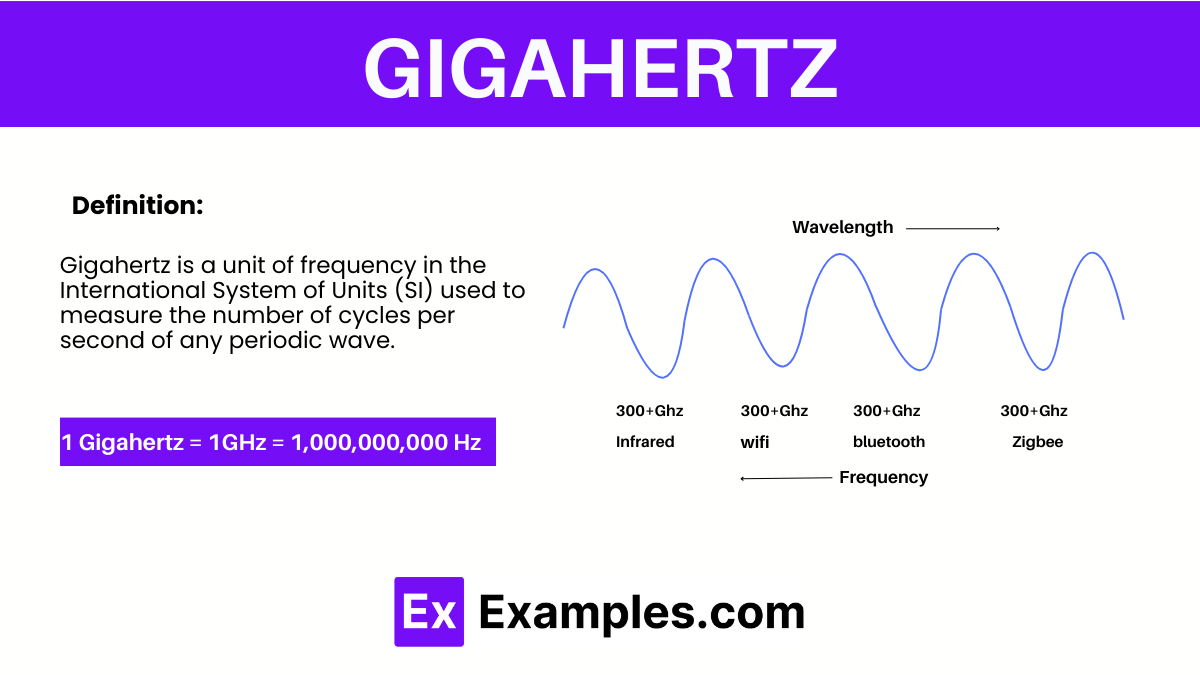 GIGAHERTZ

Definition:

Gigahertz is a unit of frequency in the International System of Units (SI) used to measure the number of cycles per second of any periodic wave.

1 Gigahertz = 1GHz = 1,000,000,000 Hz

Wavelength

300+Ghz
Infrared

300+Ghz
wifi

300+Ghz
bluetooth

300+Ghz
Zigbee

Frequency

Ex Examples.com